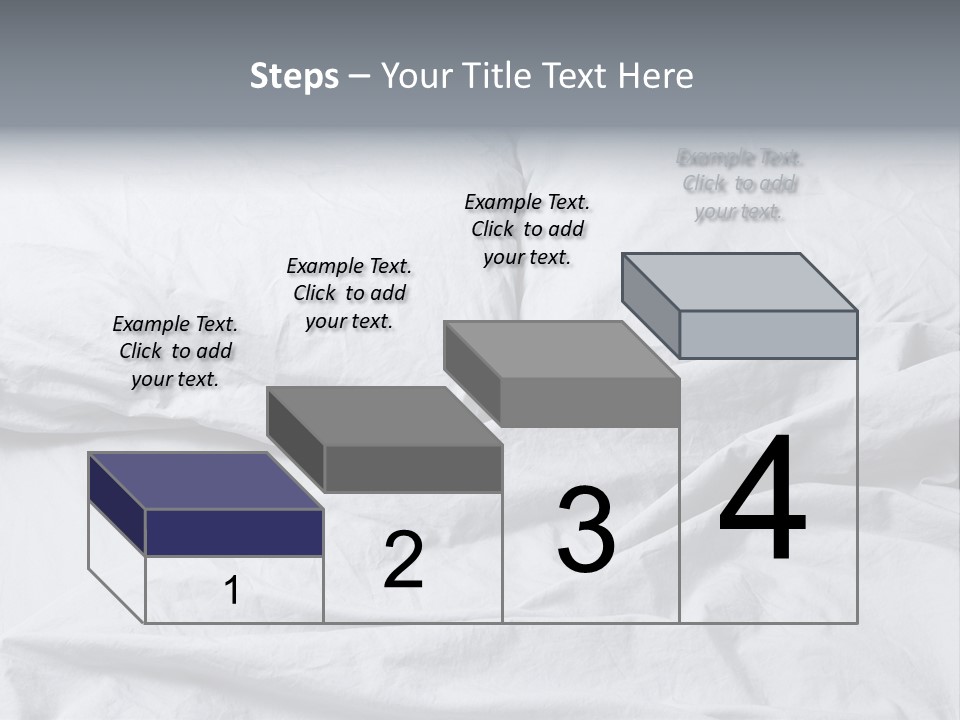 Steps – Your Title Text Here

Example Text. Click to add your text.

Example Text. Click to add your text.

Example Text. Click to add your text.

Example Text. Click to add your text.

1

2

3

4